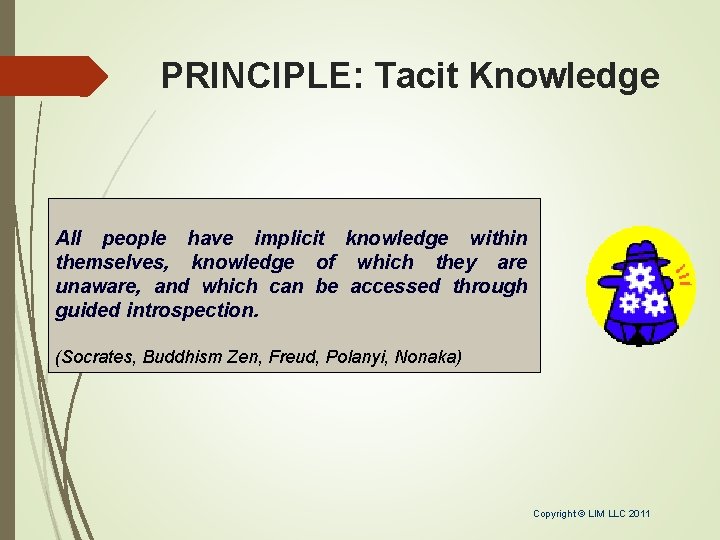 PRINCIPLE: Tacit Knowledge

All people have implicit knowledge within themselves, knowledge of which they are unaware, and which can be accessed through guided introspection.

(Socrates, Buddhism Zen, Freud, Polanyi, Nonaka)

Copyright © LIM LLC 2011